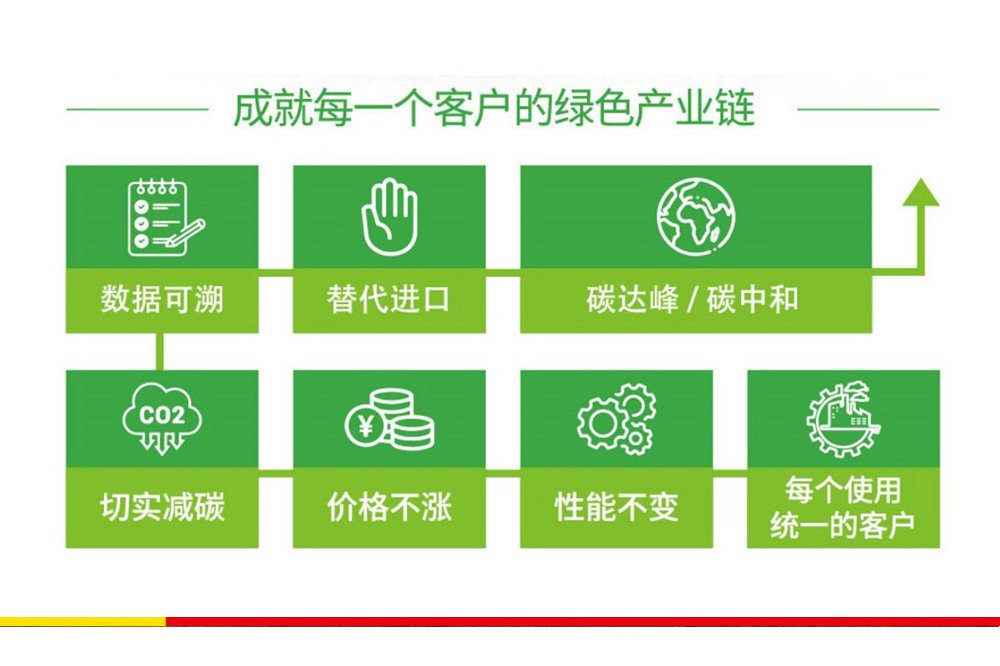 成就每一个客户的绿色产业链

数据可溯

替代进口

碳达峰 / 碳中和

CO2

切实减碳

¥

价格不涨

性能不变

每个使用统一的客户